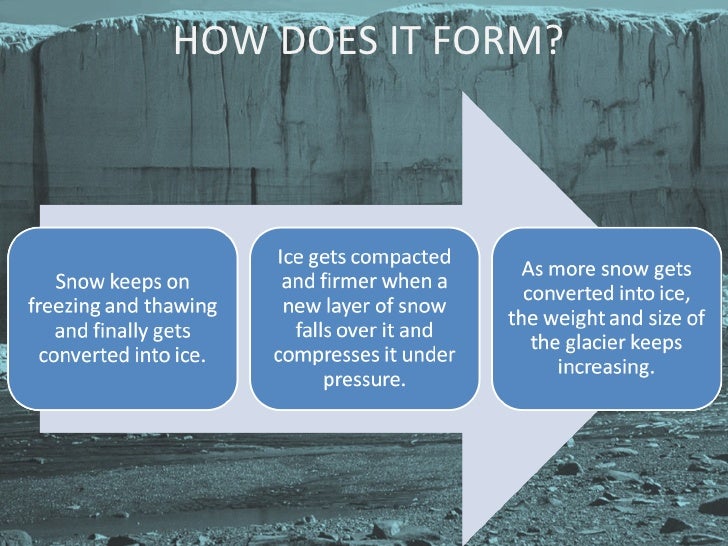 HOW DOES IT FORM?

Snow keeps on freezing and thawing and finally gets converted into ice.

Ice gets compacted and firmer when a new layer of snow falls over it and compresses it under pressure.

As more snow gets converted into ice, the weight and size of the glacier keeps increasing.